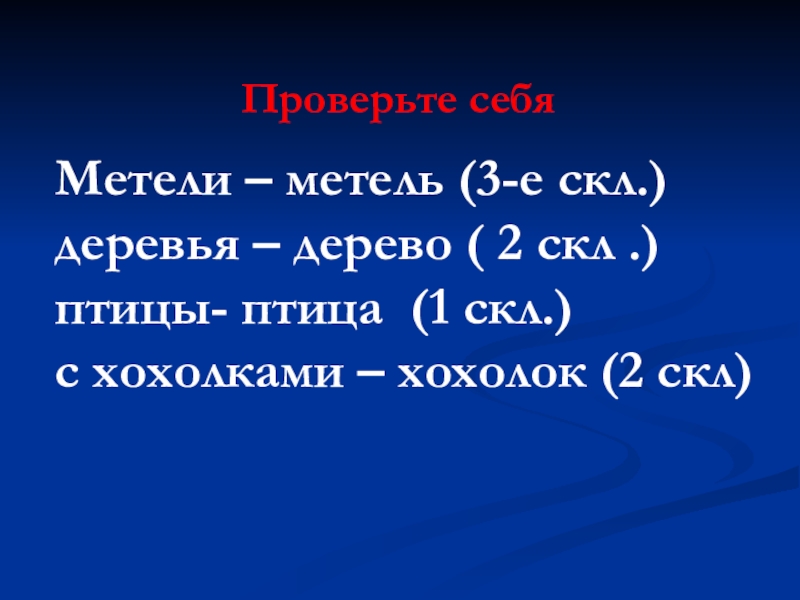 Проверьте себя

Метели – метель (3-е скл.)
деревья – дерево ( 2 скл .)
птицы- птица  (1 скл.)
с хохолками – хохолок (2 скл)